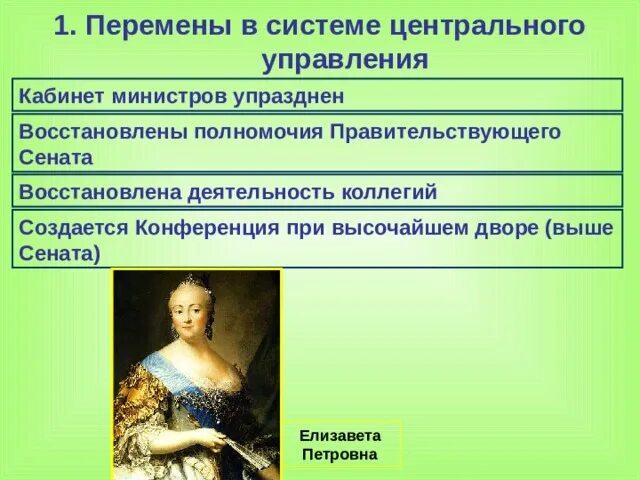 1. Перемены в системе центрального управления

Кабинет министров упразднен

Восстановлены полномочия Правительствующего Сената

Восстановлена деятельность коллегий

Создается Конференция при высочайшем дворе (выше Сената)

Елизавета Петровна